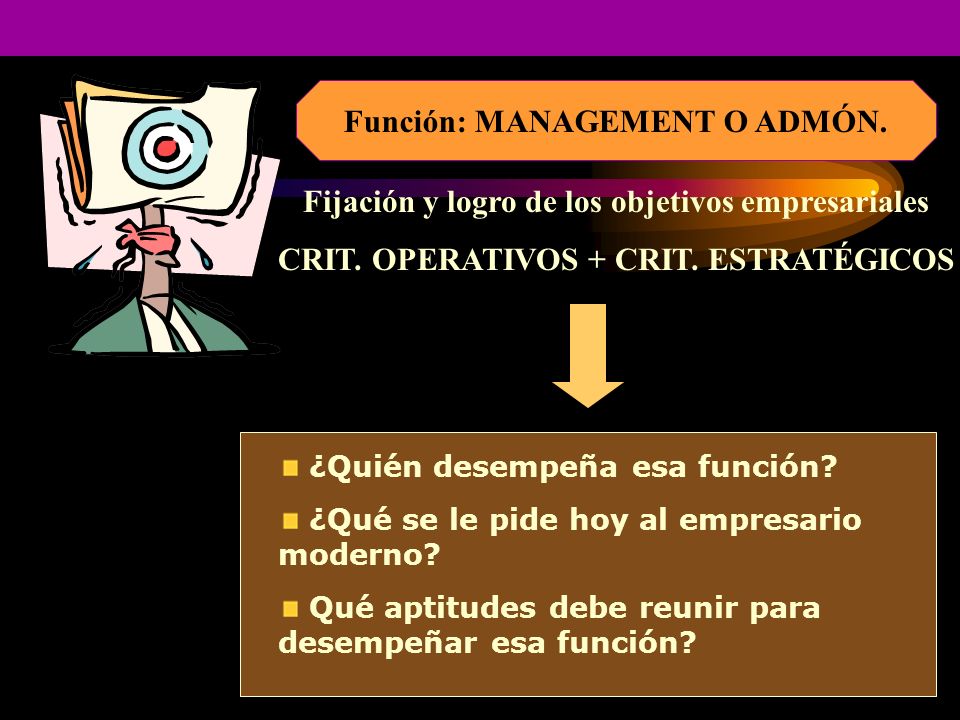 Función: MANAGEMENT O ADMÓN.

Fijación y logro de los objetivos empresariales

CRIT. OPERATIVOS + CRIT. ESTRATÉGICOS

¿Quién desempeña esa función?

¿Qué se le pide hoy al empresario moderno?

Qué aptitudes debe reunir para desempeñar esa función?